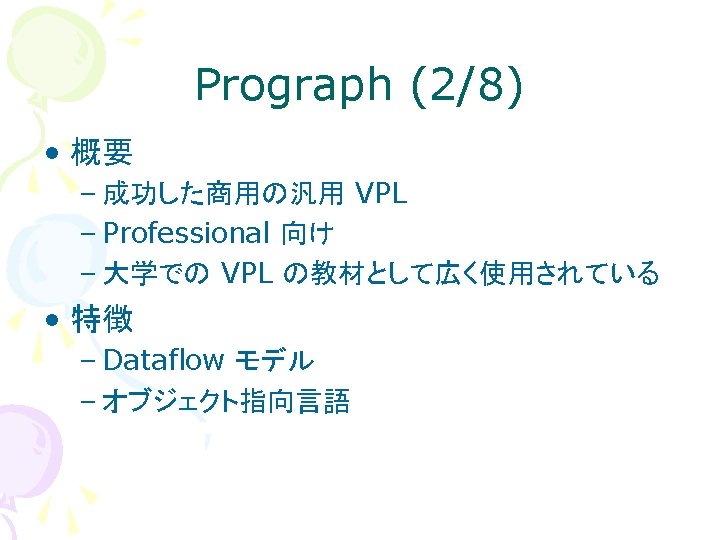 Prograph (2/8)

• 概要
– 成功した商用の汎用 VPL
– Professional 向け
– 大学での VPL の教材として広く使用されている

• 特徴
– Dataflow モデル
– オブジェクト指向言語